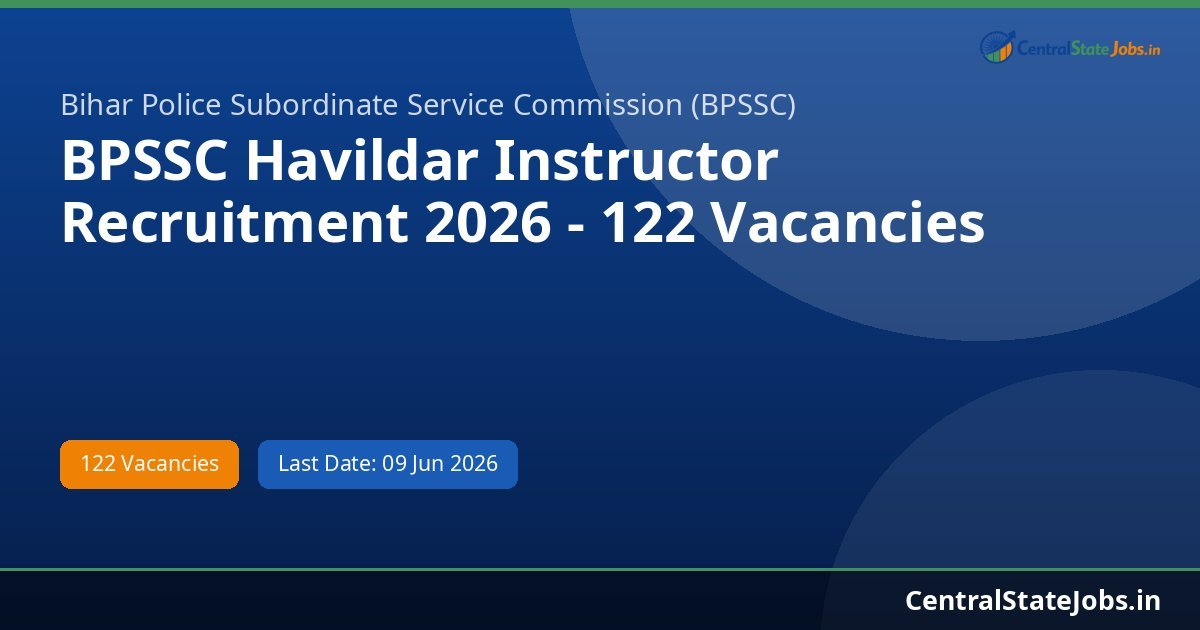 CentralStateJobs.in

Bihar Police Subordinate Service Commission (BPSSC)

BPSSC Havildar Instructor Recruitment 2026 - 122 Vacancies

122 Vacancies

Last Date: 09 Jun 2026

CentralStateJobs.in